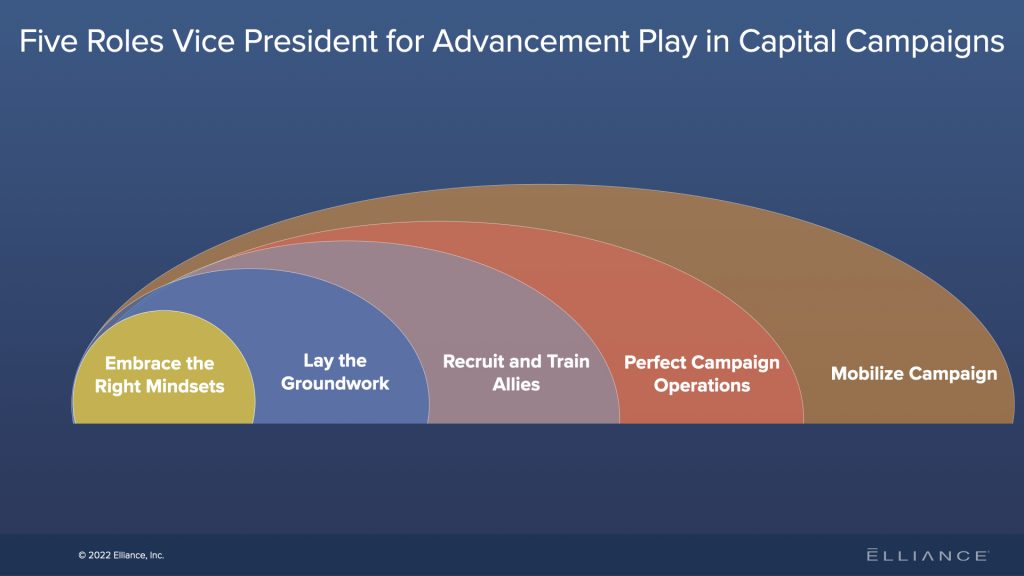 Five Roles Vice President for Advancement Play in Capital Campaigns

Embrace the Right Mindsets

Lay the Groundwork

Recruit and Train Allies

Perfect Campaign Operations

Mobilize Campaign

© 2022 Elliance, Inc.

ELLIANCE